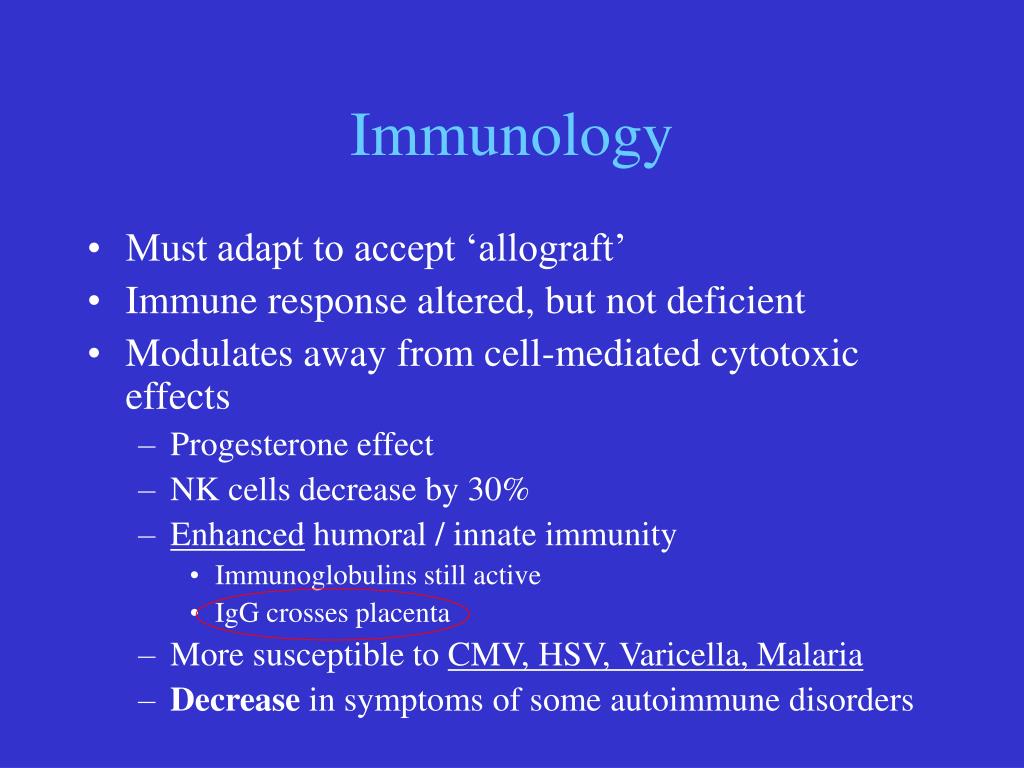 Immunology

• Must adapt to accept ‘allograft’
• Immune response altered, but not deficient
• Modulates away from cell-mediated cytotoxic effects
– Progesterone effect
– NK cells decrease by 30%
– Enhanced humoral / innate immunity
• Immunoglobulins still active
• IgG crosses placenta
– More susceptible to CMV, HSV, Varicella, Malaria
– Decrease in symptoms of some autoimmune disorders